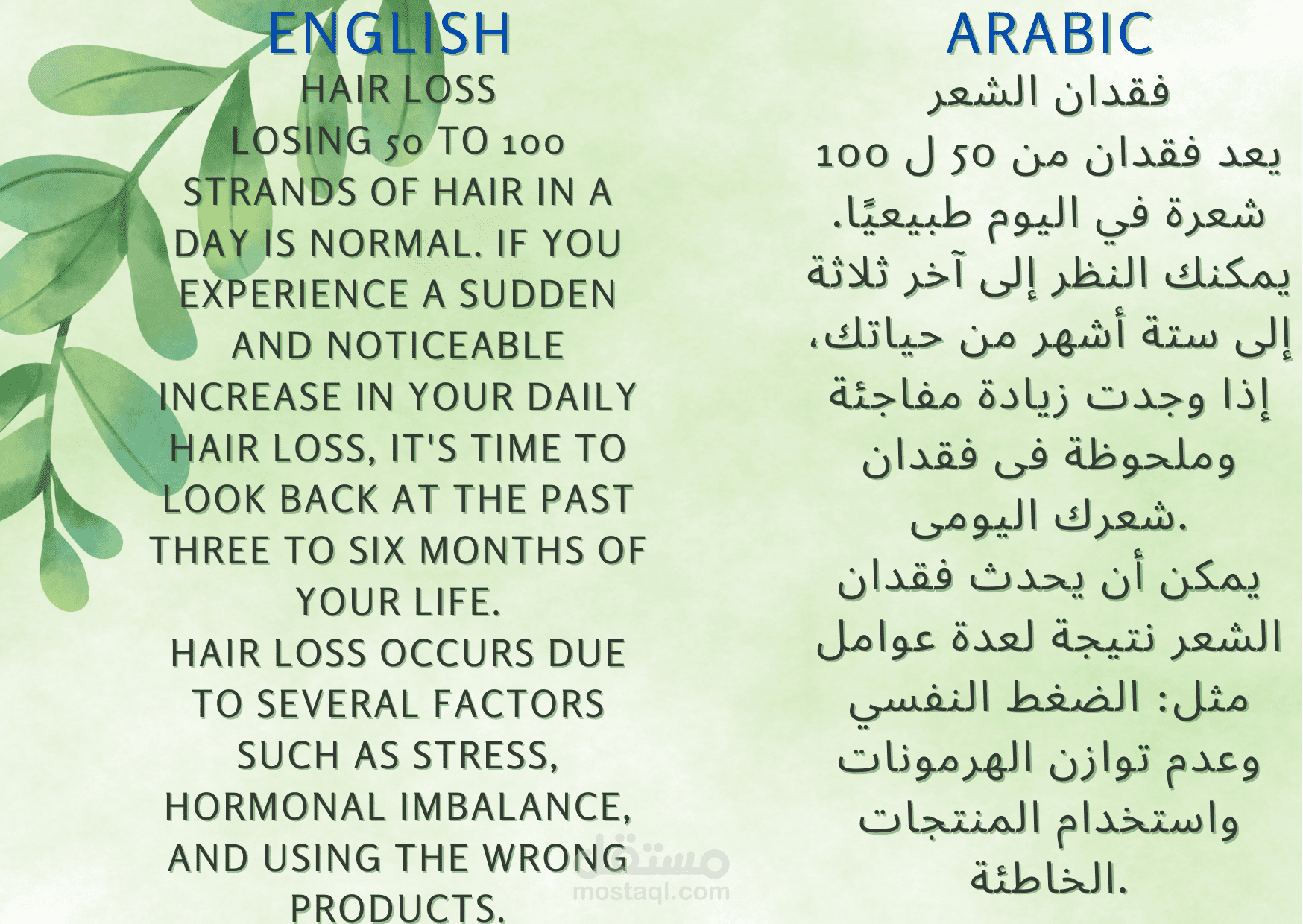 ENGLISH

HAIR LOSS

LOSING 50 TO 100 STRANDS OF HAIR IN A DAY IS NORMAL. IF YOU EXPERIENCE A SUDDEN AND NOTICEABLE INCREASE IN YOUR DAILY HAIR LOSS, IT'S TIME TO LOOK BACK AT THE PAST THREE TO SIX MONTHS OF YOUR LIFE.

HAIR LOSS OCCURS DUE TO SEVERAL FACTORS SUCH AS STRESS, HORMONAL IMBALANCE, AND USING THE WRONG PRODUCTS.

ARABIC

فقدان الشعر

يعد فقدان من 50 ل 100 شعرة في اليوم طبيعيًا. يمكنك النظر إلى آخر ثلاثة إلى ستة أشهر من حياتك، إذا وجدت زيادة مفاجئة وملحوظة فى فقدان شعرك اليومى.

يمكن أن يحدث فقدان الشعر نتيجة لعدة عوامل مثل: الضغط النفسي وعدم توازن الهرمونات واستخدام المنتجات الخاطئة.

مستقل
mostaql.com